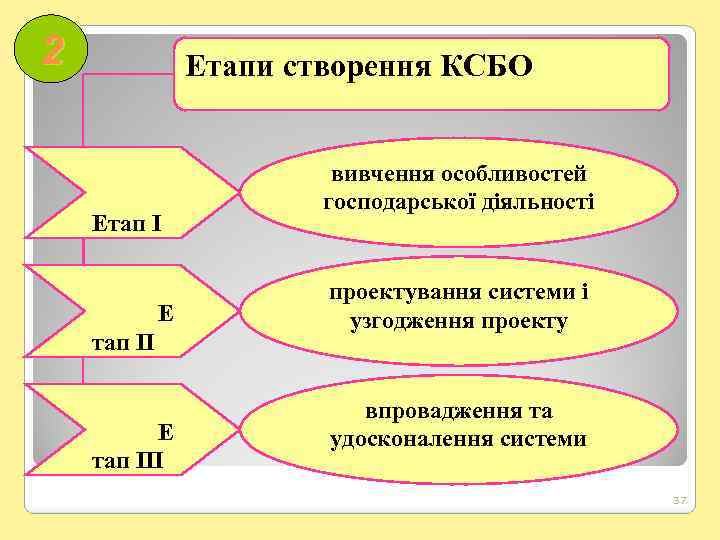 2

Етапи створення КСБО

Етап І

вивчення особливостей господарської діяльності

Е тап ІІ

проектування системи і узгодження проекту

Е тап ІІІ

впровадження та удосконалення системи

37